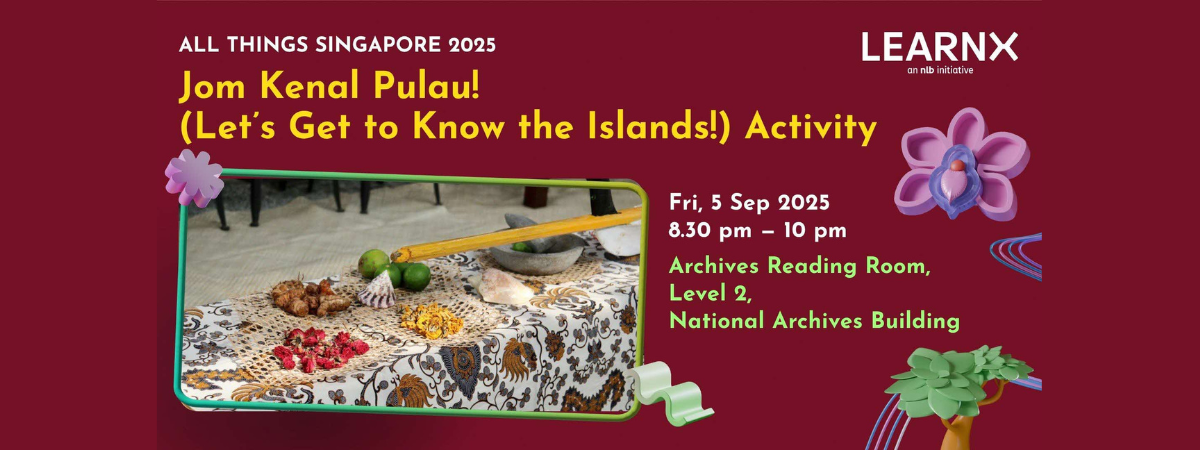 ALL THINGS SINGAPORE 2025

LEARNX
an nlb initiative

Jom Kenal Pulau!
(Let's Get to Know the Islands!) Activity

Fri, 5 Sep 2025
8.30 pm – 10 pm

Archives Reading Room,
Level 2,
National Archives Building